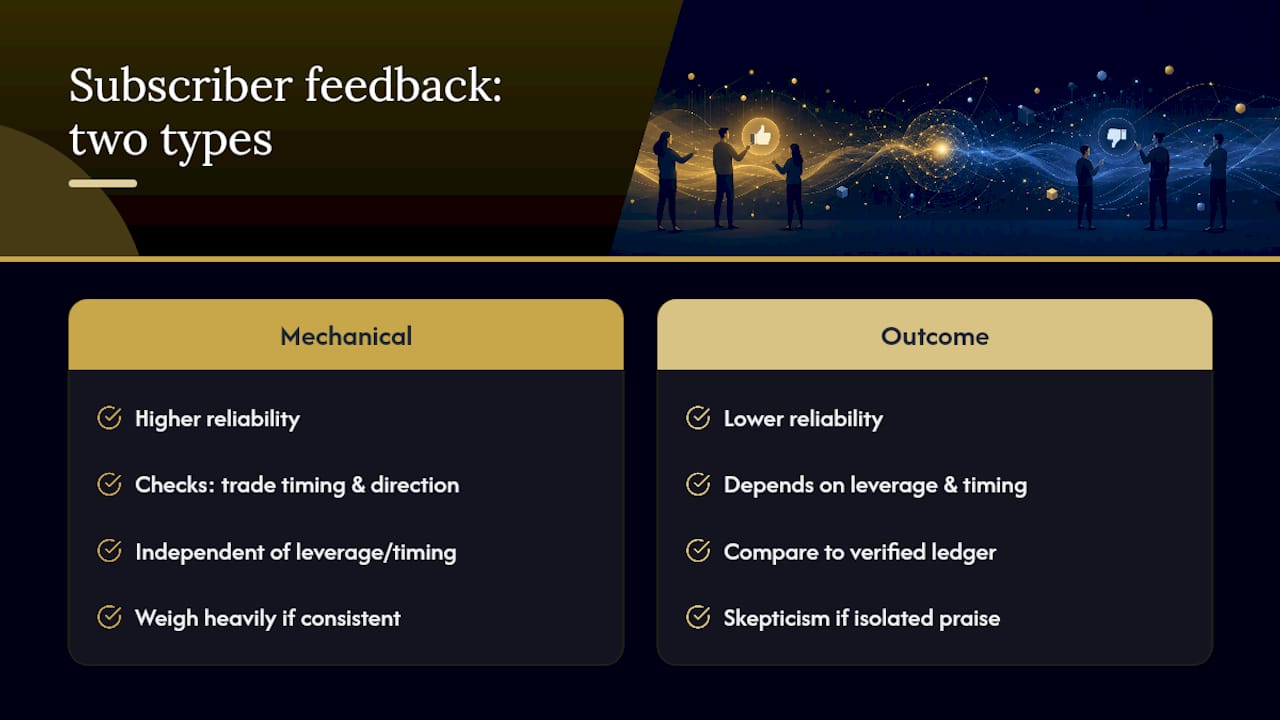 Subscriber feedback: two types

Mechanical

Higher reliability

Checks: trade timing & direction

Independent of leverage/timing

Weigh heavily if consistent

Outcome

Lower reliability

Depends on leverage & timing

Compare to verified ledger

Skepticism if isolated praise